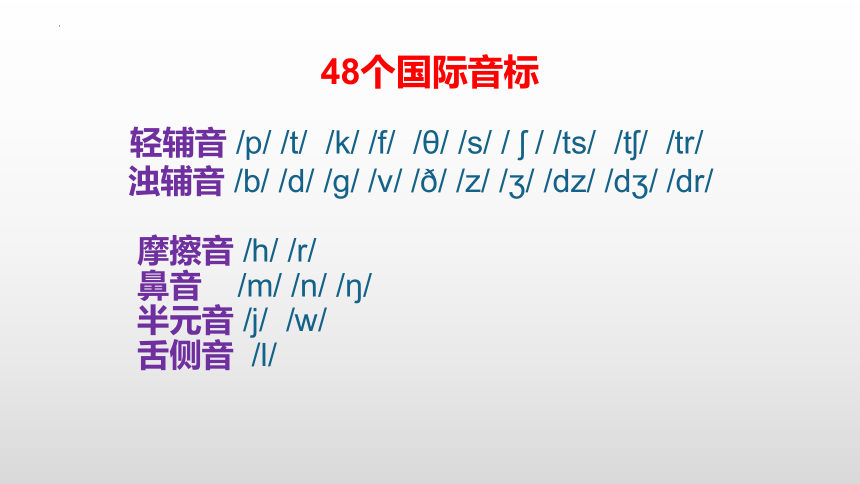 48个国际音标

轻辅音 /p/ /t/ /k/ /f/ /θ/ /s/ / ʃ / /ts/ /tʃ/ /tr/
浊辅音 /b/ /d/ /g/ /v/ /ð/ /z/ /ʒ/ /dz/ /dʒ/ /dr/

摩擦音 /h/ /r/
鼻音 /m/ /n/ /ŋ/
半元音 /j/ /w/
舌侧音 /l/